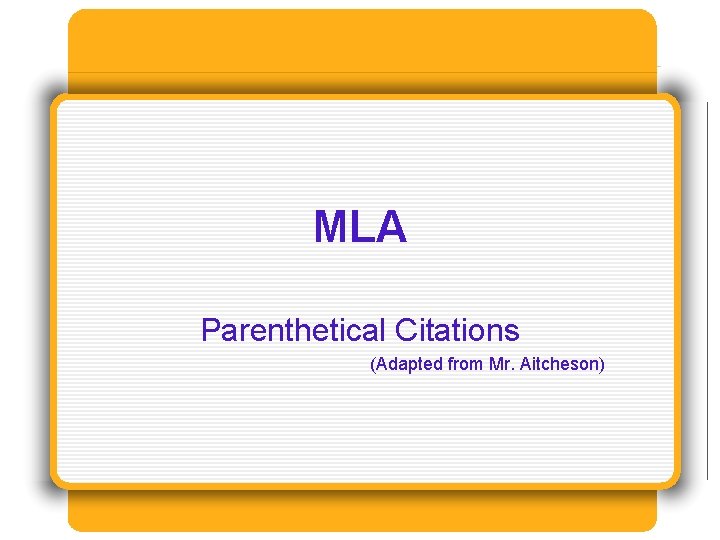 MLA

Parenthetical Citations

(Adapted from Mr. Aitcheson)